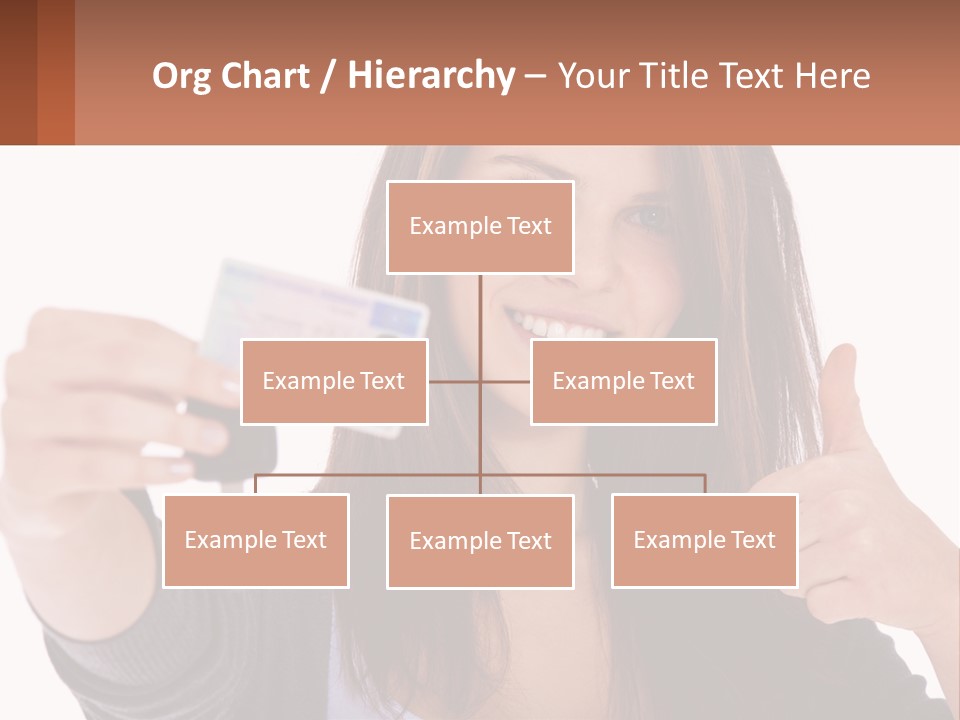 Org Chart / Hierarchy – Your Title Text Here

Example Text

Example Text

Example Text

Example Text

Example Text

Example Text